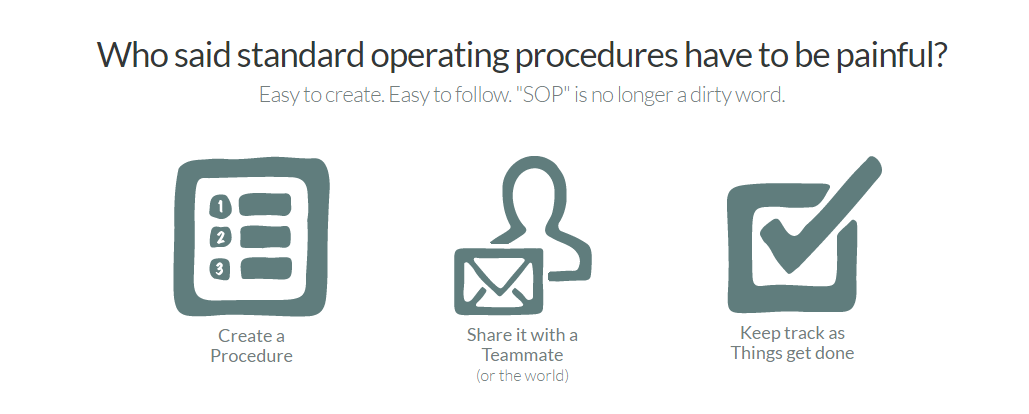 Who said standard operating procedures have to be painful?

Easy to create. Easy to follow. "SOP" is no longer a dirty word.

1
2
3

Create a Procedure

Share it with a Teammate
(or the world)

Keep track as Things get done